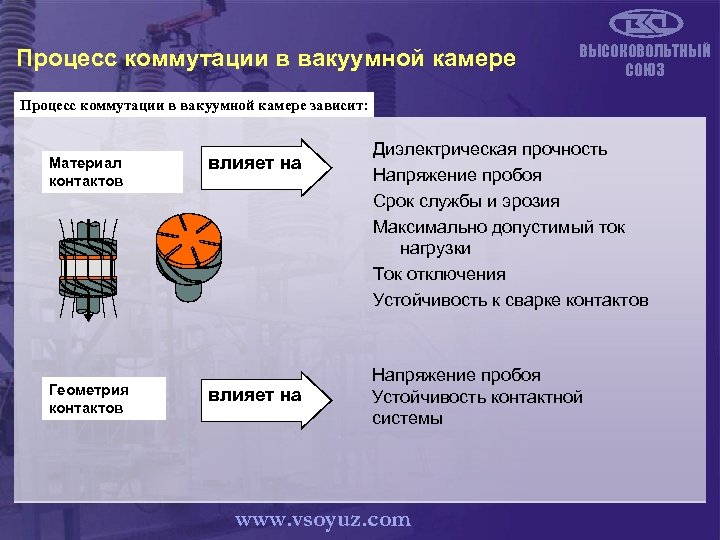 Процесс коммутации в вакуумной камере

ВЫСОКОВОЛЬТНЫЙ СОЮЗ

Процесс коммутации в вакуумной камере зависит:

Материал контактов

влияет на

Диэлектрическая прочность
Напряжение пробоя
Срок службы и эрозия
Максимально допустимый ток нагрузки
Ток отключения
Устойчивость к сварке контактов

Геометрия контактов

влияет на

Напряжение пробоя
Устойчивость контактной системы

www.vsoyuz.com